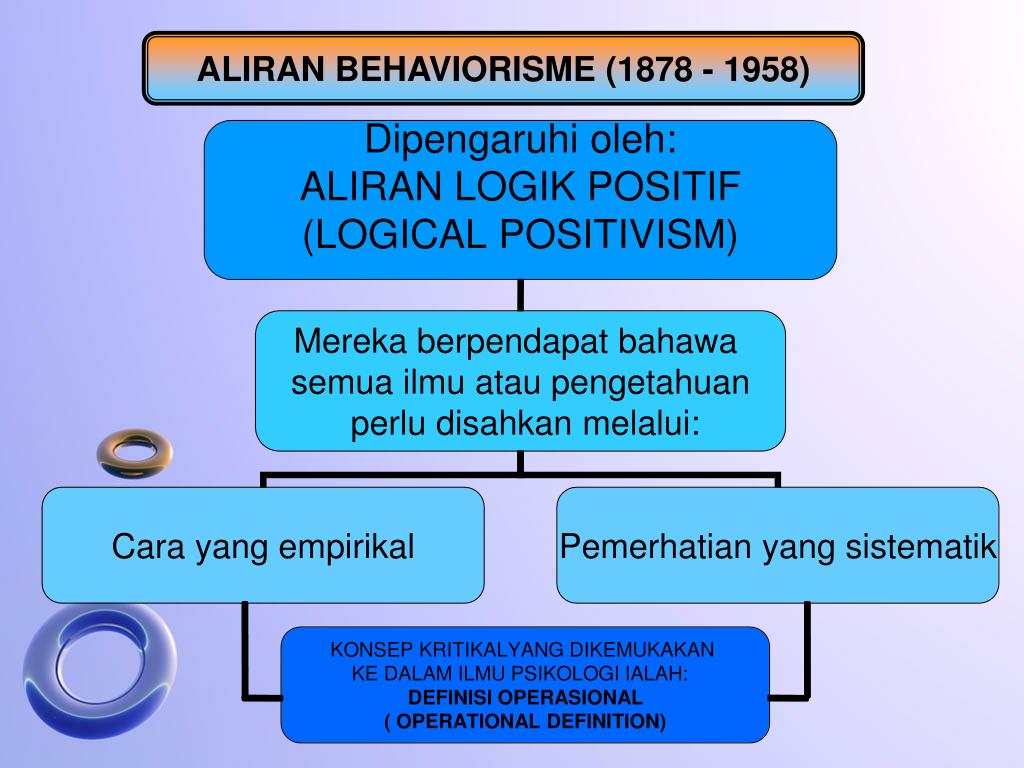 ALIRAN BEHAVIORISME (1878 - 1958)

Dipengaruhi oleh:
ALIRAN LOGIK POSITIF
(LOGICAL POSITIVISM)

Mereka berpendapat bahawa semua ilmu atau pengetahuan perlu disahkan melalui:

Cara yang empirikal

Pemerhatian yang sistematik

KONSEP KRITIKALYANG DIKEMUKAKAN KE DALAM ILMU PSIKOLOGI IALAH:
DEFINISI OPERASIONAL
( OPERATIONAL DEFINITION)